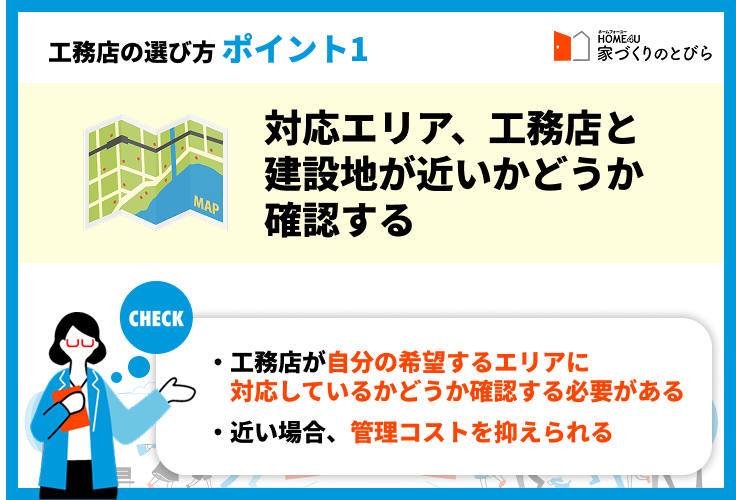 工務店の選び方 ポイント1

ホームフォーユー
HOME4U
家づくりのとびら

MAP

対応エリア、工務店と建設地が近いかどうか確認する

CHECK

・工務店が自分の希望するエリアに対応しているかどうか確認する必要がある

・近い場合、管理コストを抑えられる